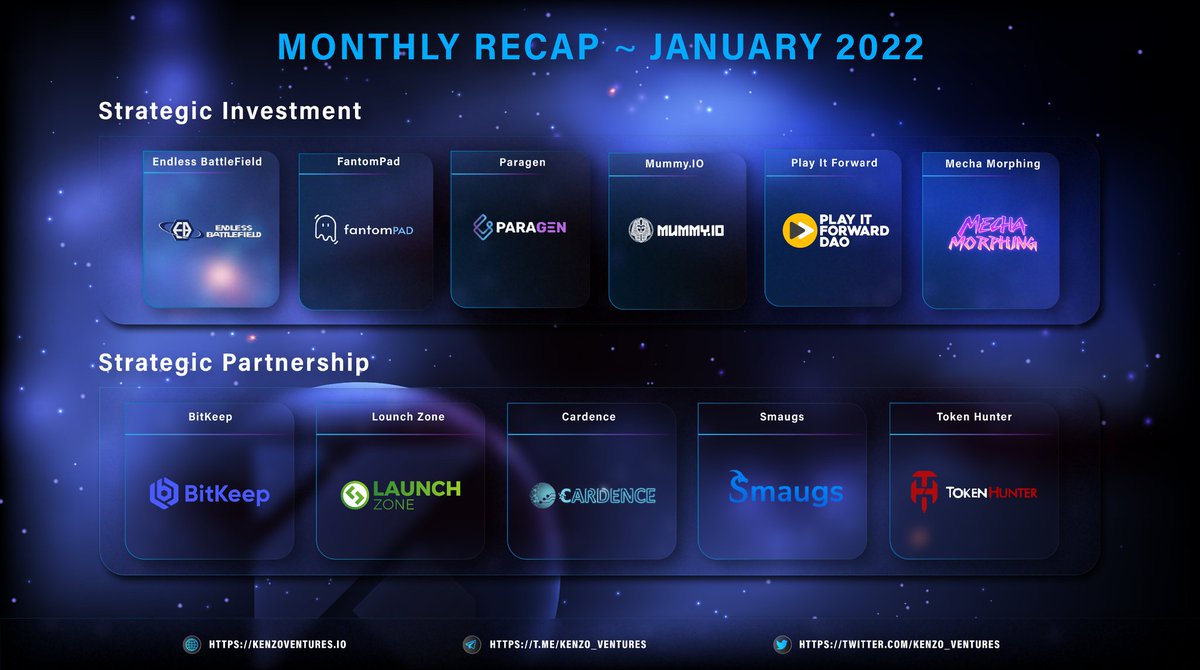 MONTHLY RECAP ~ JANUARY 2022

Strategic Investment

Endless BattleField
ENDLESS BATTLEFIELD

FantomPad
fantomPAD

Paragen
PARAGEN

Mummy.IO
MUMMY.IO

Play It Forward
PLAY IT FORWARD DAO

Mecha Morphing
MECHA MORPHING

Strategic Partnership

BitKeep
BitKeep

Lounch Zone
LAUNCH ZONE

Cardence
CARDENCE

Smaugs
Smaugs

Token Hunter
TOKENHUNTER

HTTPS://KENZOVENTURES.IO
HTTPS://T.ME/KENZO_VENTURES
HTTPS://TWITTER.COM/KENZO_VENTURES